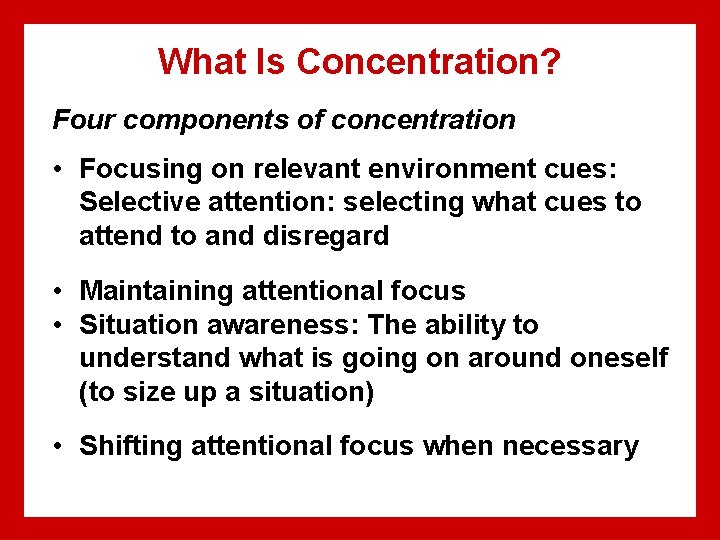 What Is Concentration?

Four components of concentration

• Focusing on relevant environment cues: Selective attention: selecting what cues to attend to and disregard

• Maintaining attentional focus
• Situation awareness: The ability to understand what is going on around oneself (to size up a situation)

• Shifting attentional focus when necessary